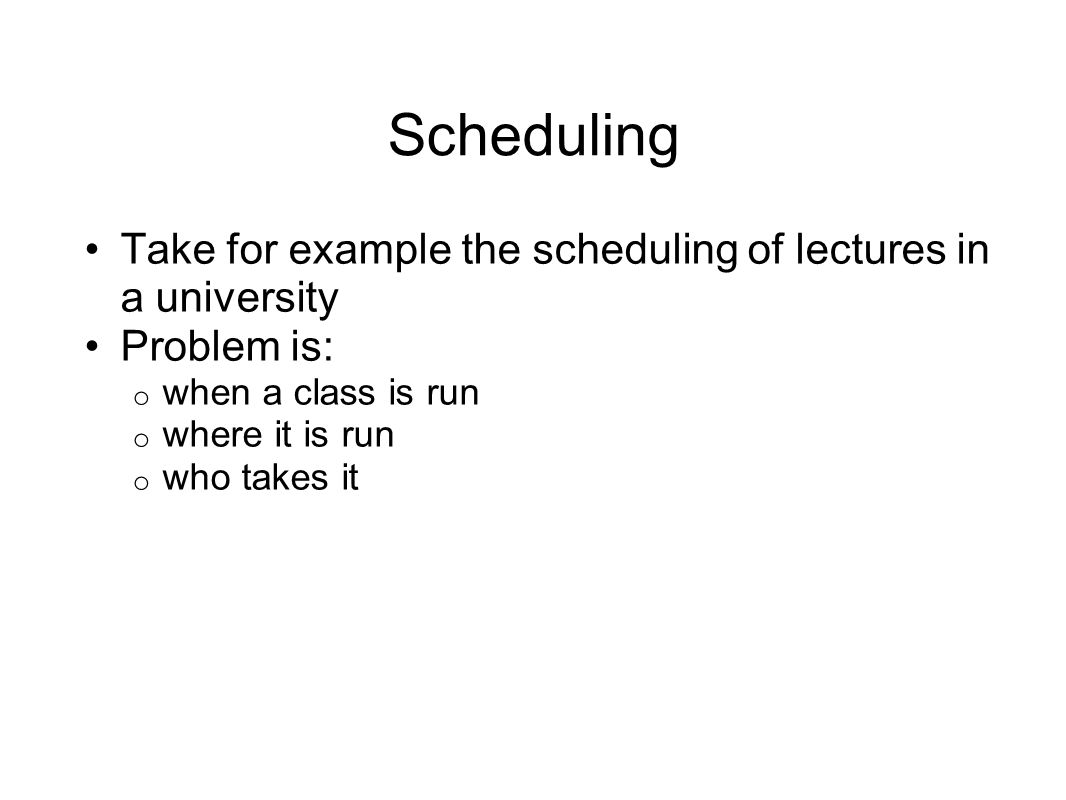 Scheduling

• Take for example the scheduling of lectures in a university
• Problem is:
  o when a class is run
  o where it is run
  o who takes it